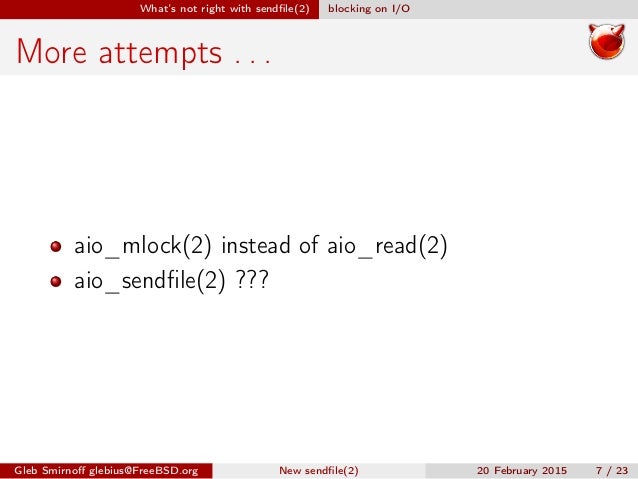 What's not right with sendfile(2) blocking on I/O

More attempts . . .

- aio_mlock(2) instead of aio_read(2)
- aio_sendfile(2) ???

Gleb Smirnoff glebius@FreeBSD.org New sendfile(2) 20 February 2015 7 / 23